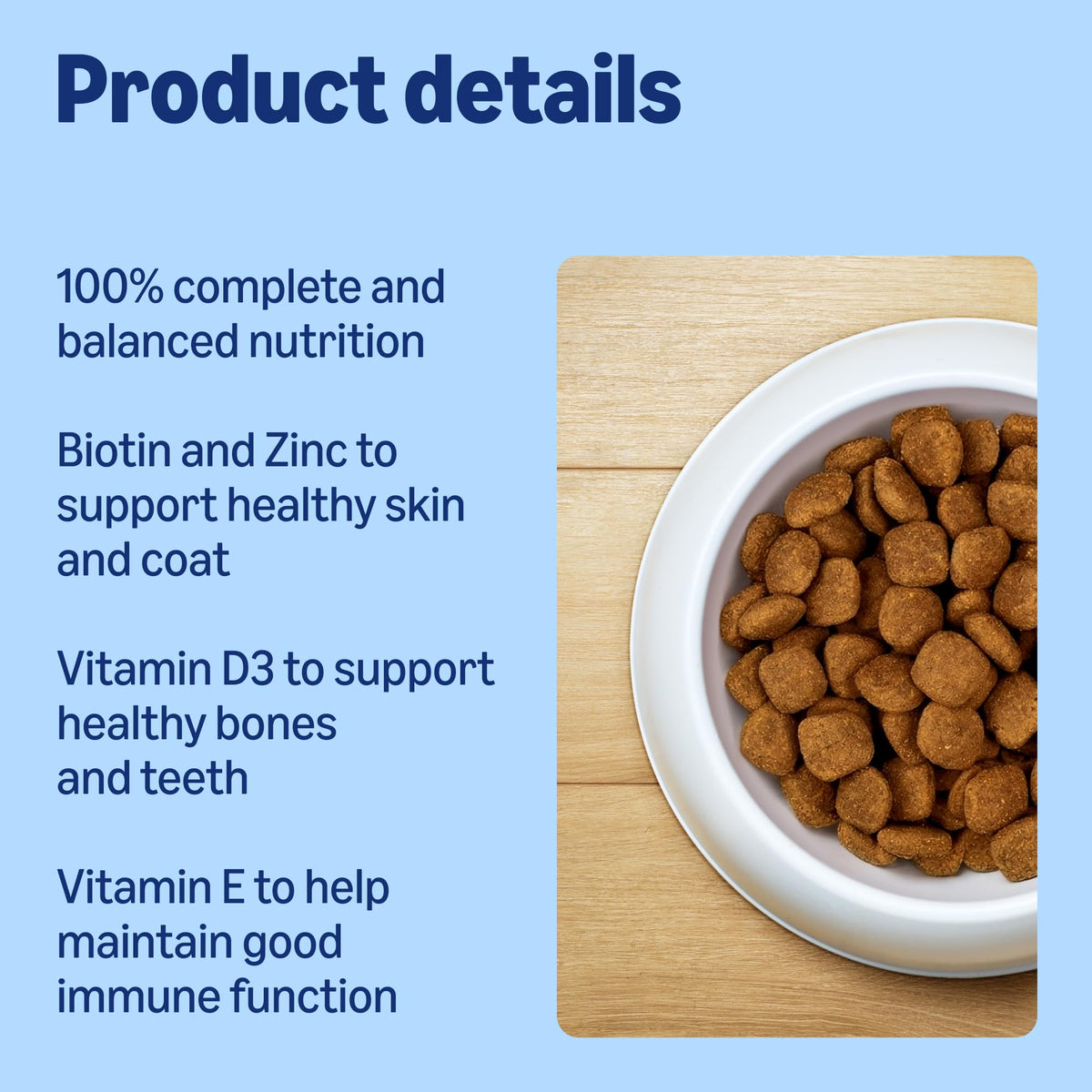 Product details

100% complete and balanced nutrition

Biotin and Zinc to support healthy skin and coat

Vitamin D3 to support healthy bones and teeth

Vitamin E to help maintain good immune function